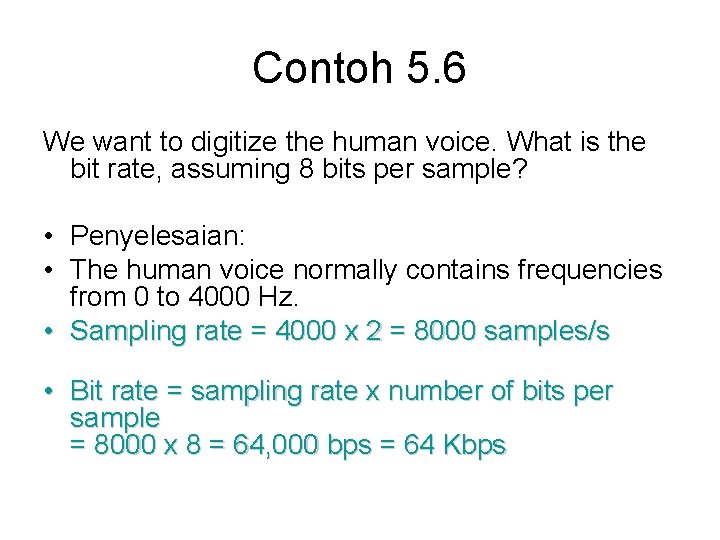 Contoh 5.6

We want to digitize the human voice. What is the bit rate, assuming 8 bits per sample?

• Penyelesaian:
• The human voice normally contains frequencies from 0 to 4000 Hz.
• Sampling rate = 4000 x 2 = 8000 samples/s

• Bit rate = sampling rate x number of bits per sample
= 8000 x 8 = 64,000 bps = 64 Kbps